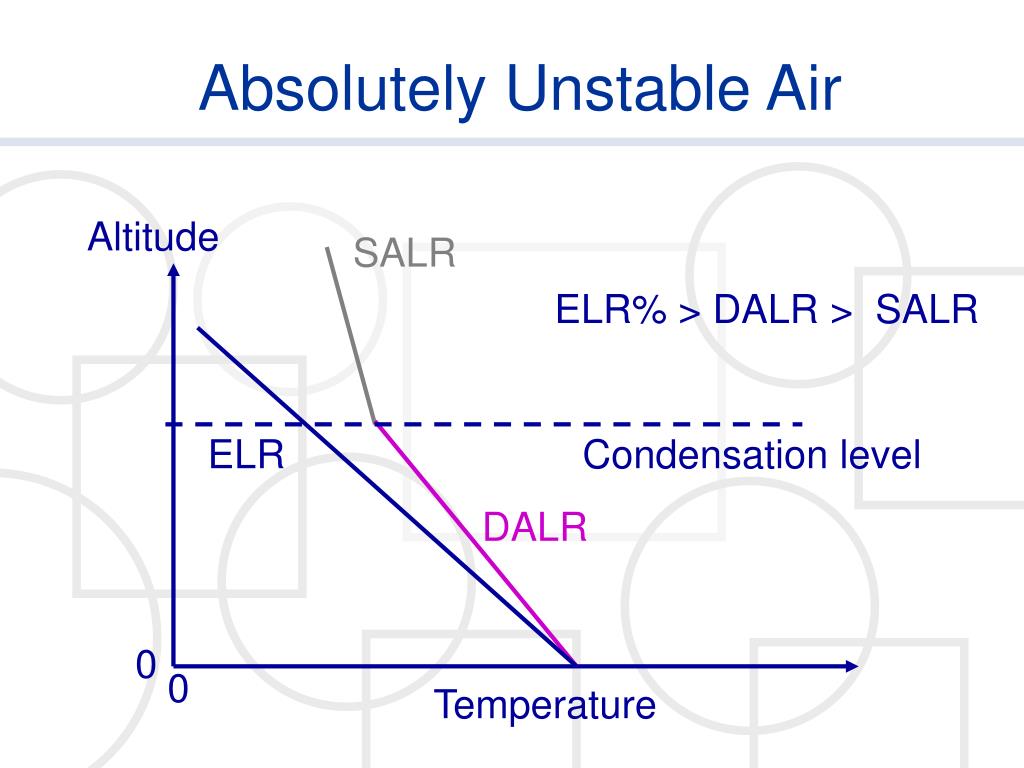 Absolutely Unstable Air

Altitude

SALR

ELR% > DALR > SALR

ELR

Condensation level

DALR

0

0

Temperature